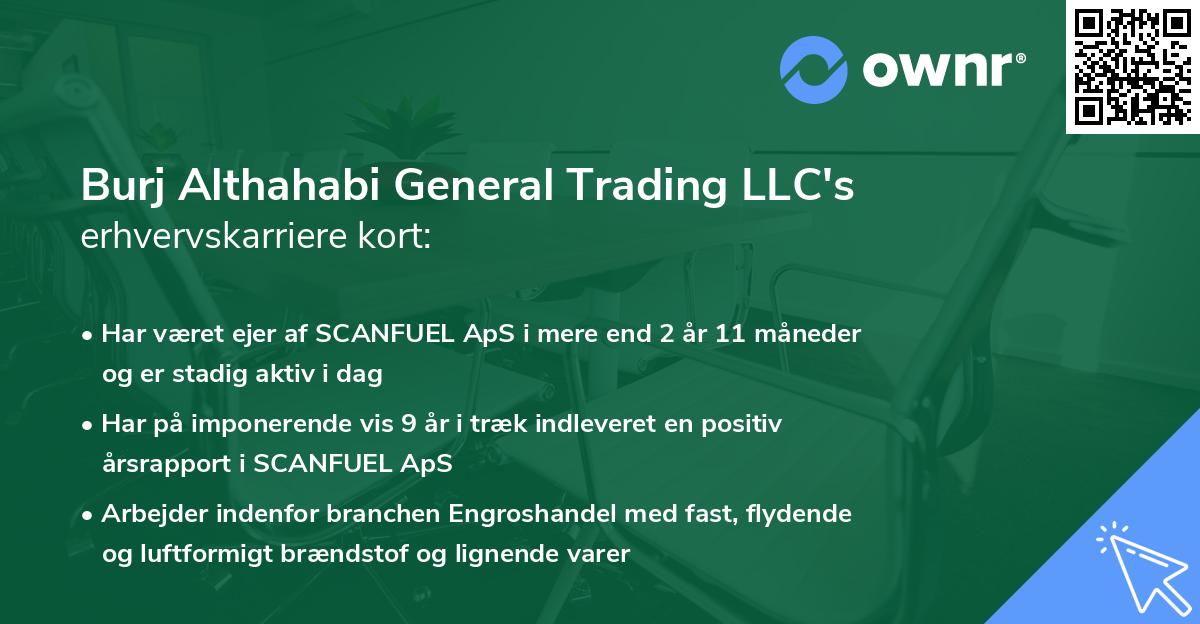 ownr®

Burj Althahabi General Trading LLC's erhvervskarriere kort:

• Har været ejer af SCANFUEL ApS i mere end 2 år 11 måneder og er stadig aktiv i dag

• Har på imponerende vis 9 år i træk indleveret en positiv årsrapport i SCANFUEL ApS

• Arbejder indenfor branchen Engroshandel med fast, flydende og luftformigt brændstof og lignende varer